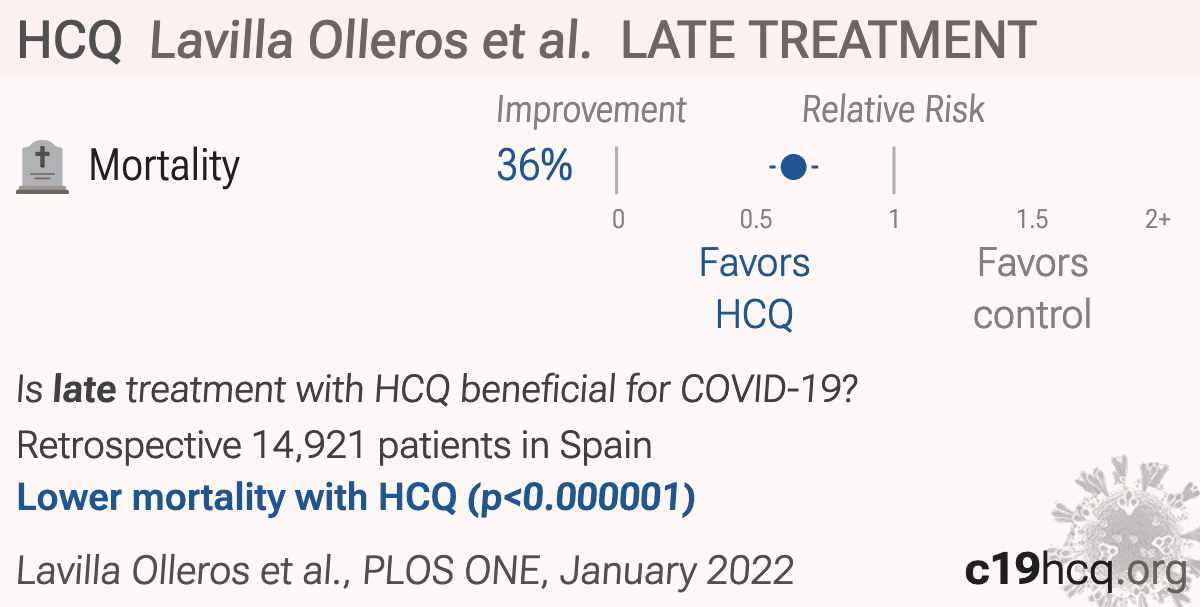 HCQ Lavilla Olleros et al. LATE TREATMENT

Improvement Relative Risk

Mortality 36%

0 0.5 1 1.5 2+

Favors HCQ

Favors control

Is late treatment with HCQ beneficial for COVID-19?

Retrospective 14,921 patients in Spain

Lower mortality with HCQ (p<0.000001)

Lavilla Olleros et al., PLOS ONE, January 2022

c19hcq.org